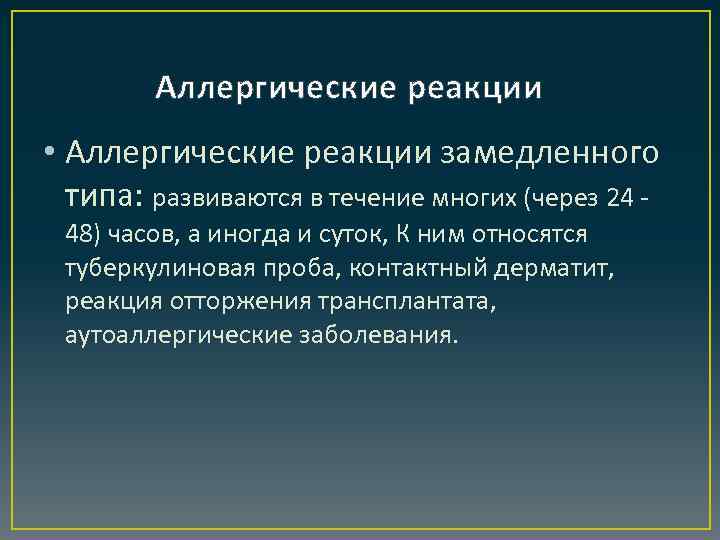 Аллергические реакции

• Аллергические реакции замедленного типа: развиваются в течение многих (через 24 - 48) часов, а иногда и суток, К ним относятся туберкулиновая проба, контактный дерматит, реакция отторжения трансплантата, аутоаллергические заболевания.